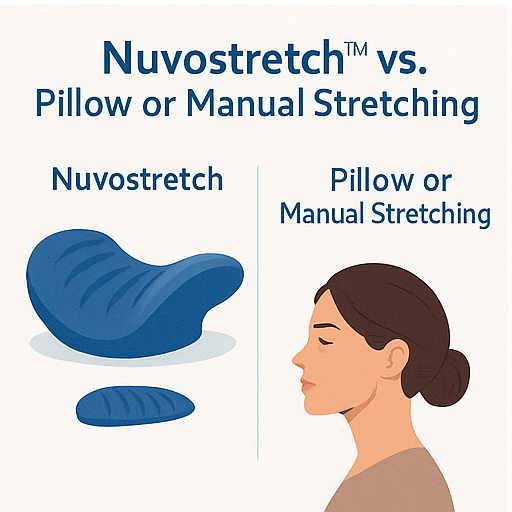 Nuvostretch™ vs.
Pillow or Manual Stretching

Nuvostretch

Pillow or
Manual Stretching